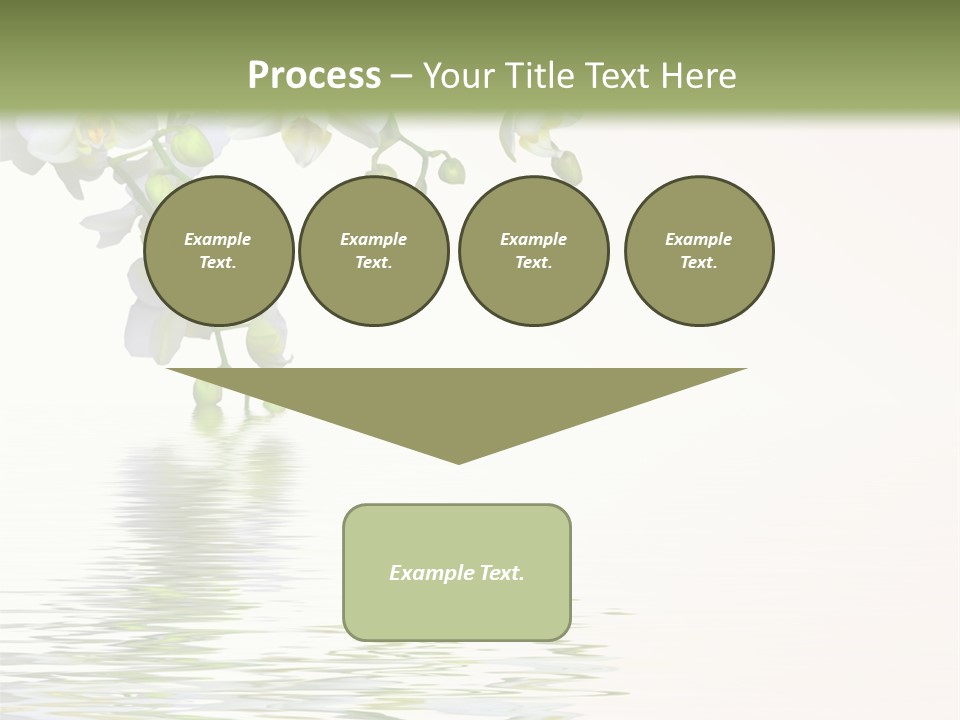 Process – Your Title Text Here

Example Text.

Example Text.

Example Text.

Example Text.

Example Text.